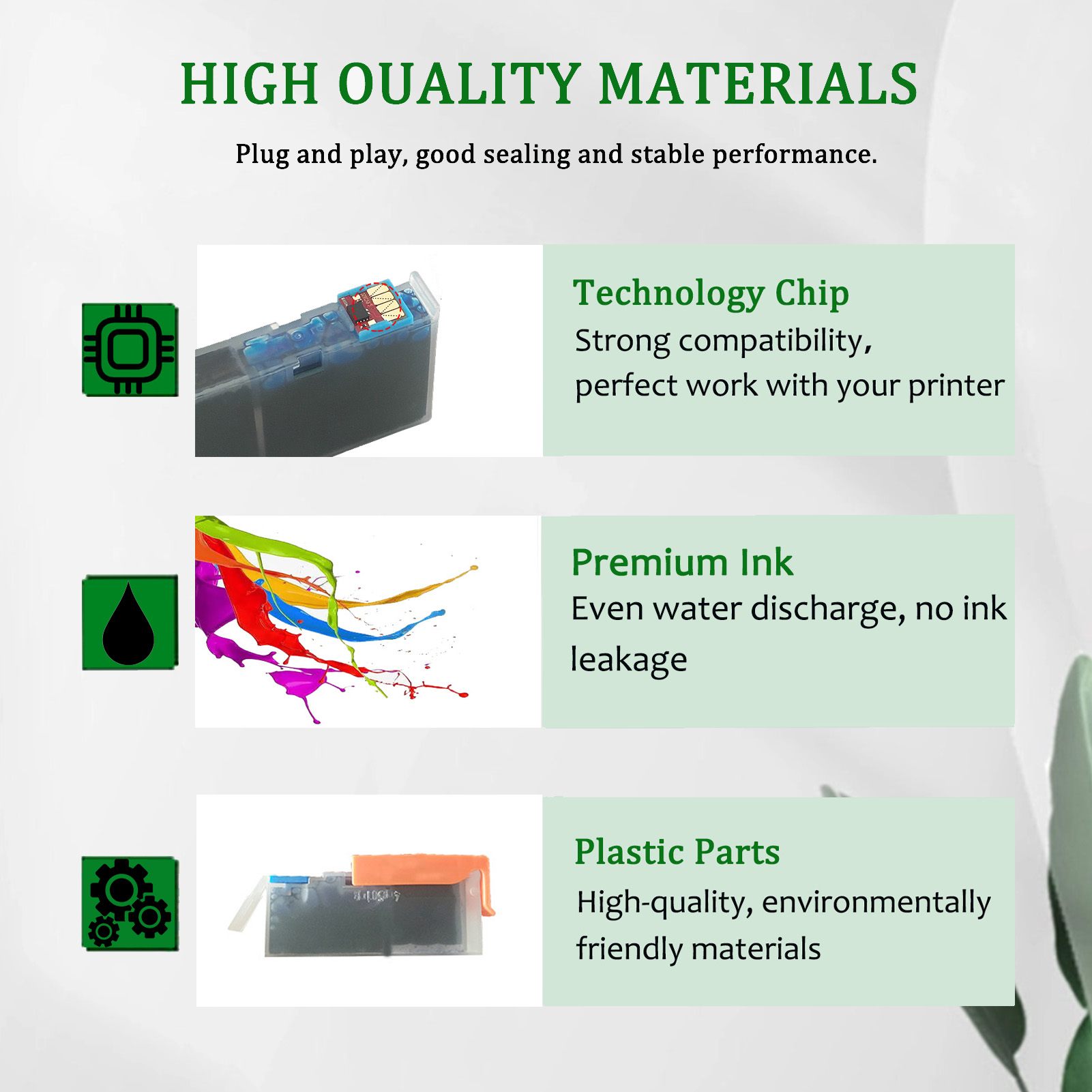 HIGH OUALITY MATERIALS

Plug and play, good sealing and stable performance.

Technology Chip
Strong compatibility, perfect work with your printer

Premium Ink
Even water discharge, no ink leakage

Plastic Parts
High-quality, environmentally friendly materials